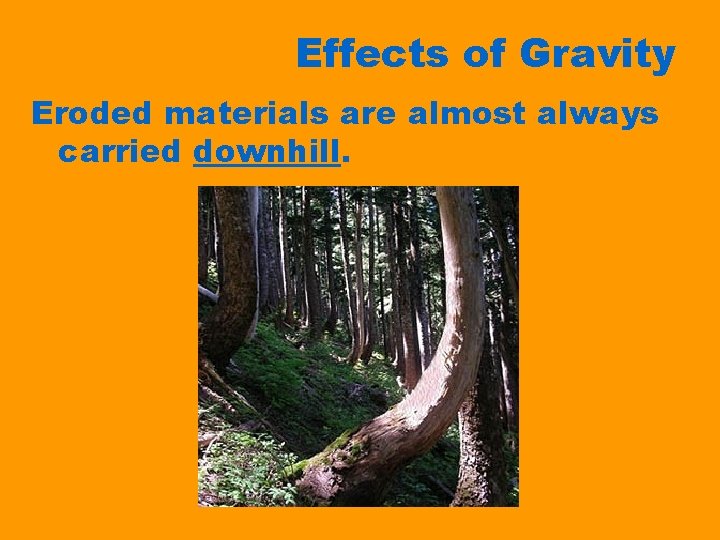 Effects of Gravity

Eroded materials are almost always carried downhill.